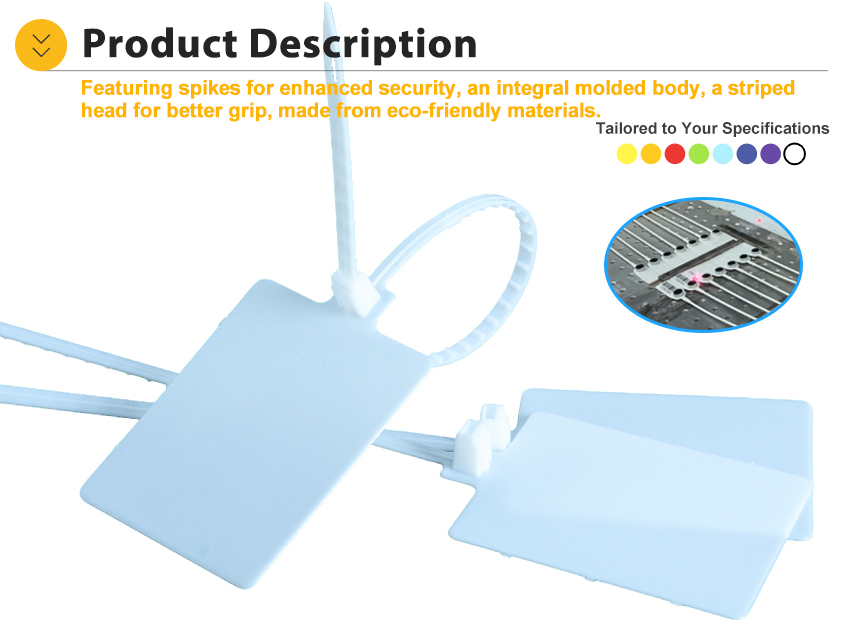 Product Description

Featuring spikes for enhanced security, an integral molded body, a striped head for better grip, made from eco-friendly materials.

Tailored to Your Specifications